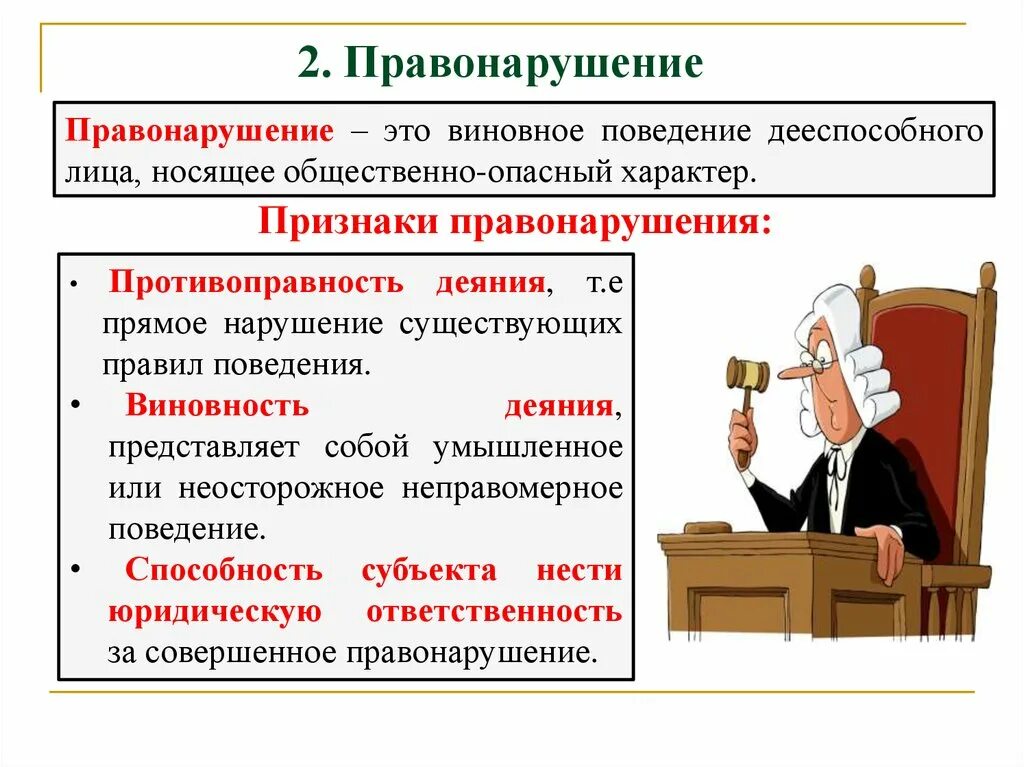 2. Правонарушение

Правонарушение – это виновное поведение дееспособного лица, носящее общественно-опасный характер.

Признаки правонарушения:

• Противоправность деяния, т.е прямое нарушение существующих правил поведения.
• Виновность деяния, представляет собой умышленное или неосторожное неправомерное поведение.
• Способность субъекта нести юридическую ответственность за совершенное правонарушение.